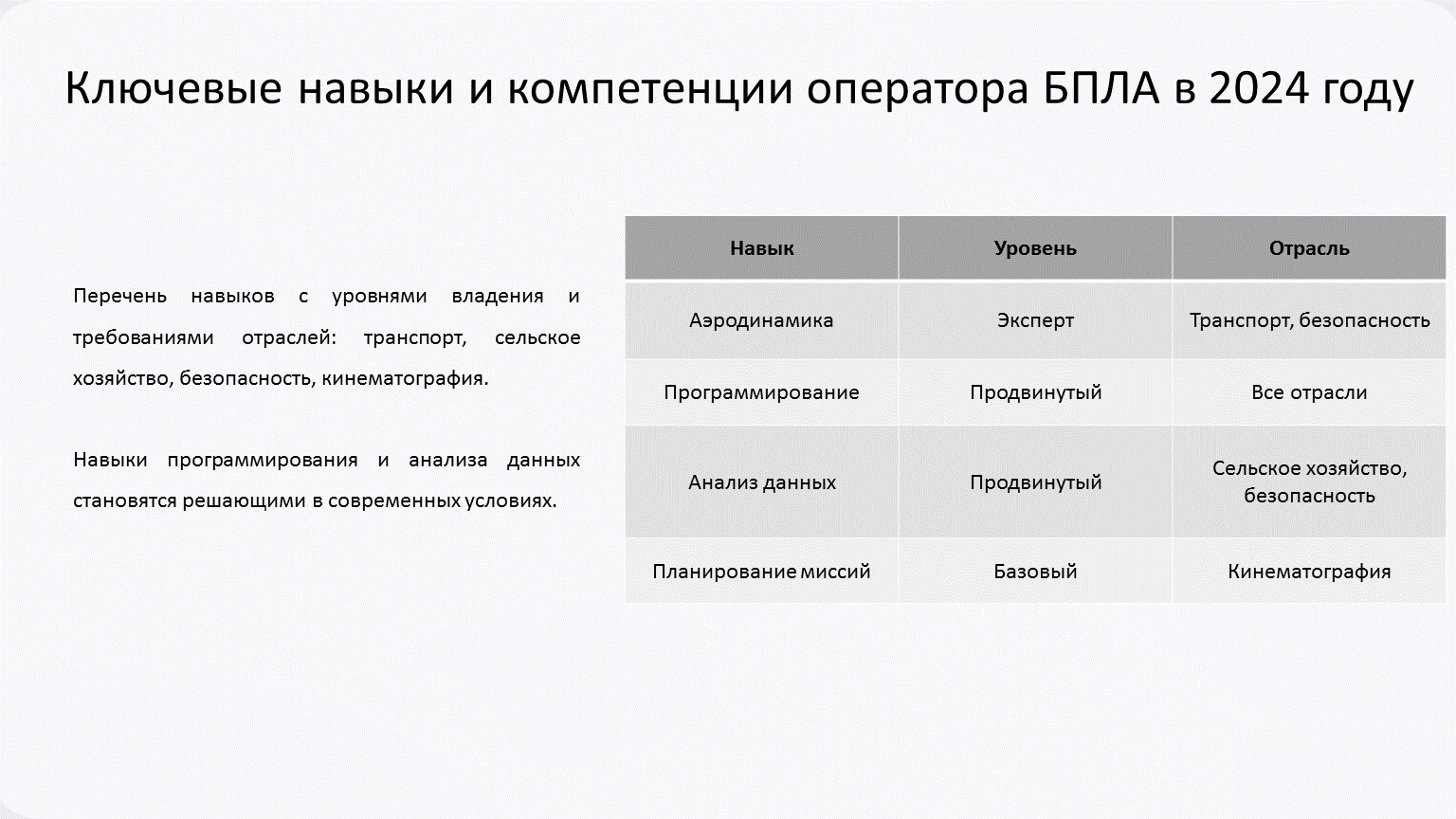 Ключевые навыки и компетенции оператора БПЛА в 2024 году

Перечень навыков с уровнями владения и требованиями отраслей: транспорт, сельское хозяйство, безопасность, кинематография.

Навыки программирования и анализа данных становятся решающими в современных условиях.

| Навык | Уровень | Отрасль |
|---|---|---|
| Аэродинамика | Эксперт | Транспорт, безопасность |
| Программирование | Продвинутый | Все отрасли |
| Анализ данных | Продвинутый | Сельское хозяйство, безопасность |
| Планирование миссий | Базовый | Кинематография |